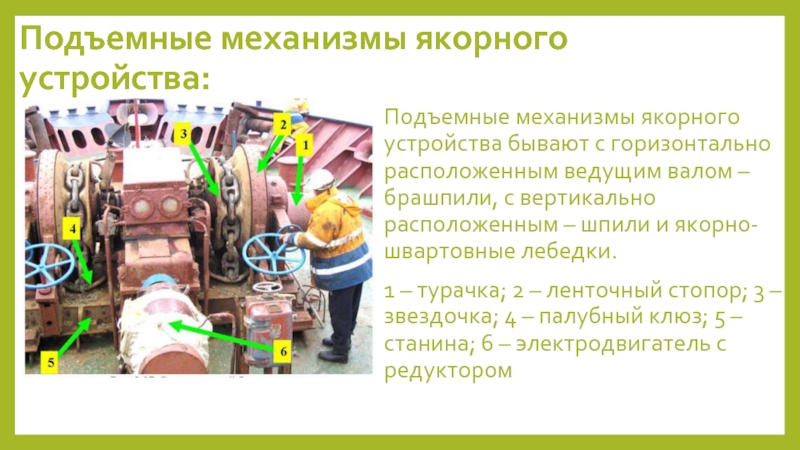 Подъемные механизмы якорного устройства:

3

2

1

4

5

6

Подъемные механизмы якорного устройства бывают с горизонтально расположенным ведущим валом – брашпили, с вертикально расположенным – шпили и якорно-швартовные лебедки.

1 – турачка; 2 – ленточный стопор; 3 – звездочка; 4 – палубный клюз; 5 – станина; 6 – электродвигатель с редуктором